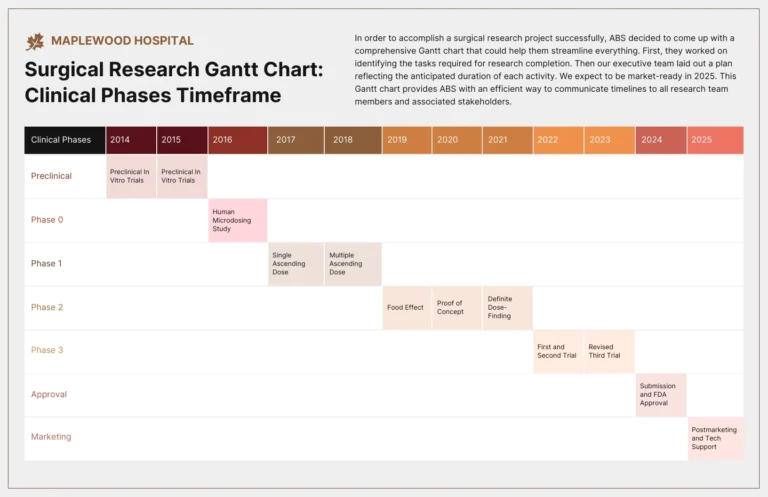 MAPLEWOOD HOSPITAL

Surgical Research Gantt Chart: Clinical Phases Timeframe

In order to accomplish a surgical research project successfully, ABS decided to come up with a comprehensive Gantt chart that could help them streamline everything. First, they worked on identifying the tasks required for research completion. Then our executive team laid out a plan reflecting the anticipated duration of each activity. We expect to be market-ready in 2025. This Gantt chart provides ABS with an efficient way to communicate timelines to all research team members and associated stakeholders.

| Clinical Phases | 2014 | 2015 | 2016 | 2017 | 2018 | 2019 | 2020 | 2021 | 2022 | 2023 | 2024 | 2025 |
|---|---|---|---|---|---|---|---|---|---|---|---|---|
| Preclinical | Preclinical In Vitro Trials | Preclinical In Vitro Trials | | | | | | | | | | |
| Phase 0 | | | Human Microdosing Study | | | | | | | | | |
| Phase 1 | | | | Single Ascending Dose | Multiple Ascending Dose | | | | | | | |
| Phase 2 | | | | | | Food Effect | Proof of Concept | Definite Dose-Finding | | | | |
| Phase 3 | | | | | | | | | First and Second Trial | Revised Third Trial | | |
| Approval | | | | | | | | | | | Submission and FDA Approval | |
| Marketing | | | | | | | | | | | | Postmarketing and Tech Support |